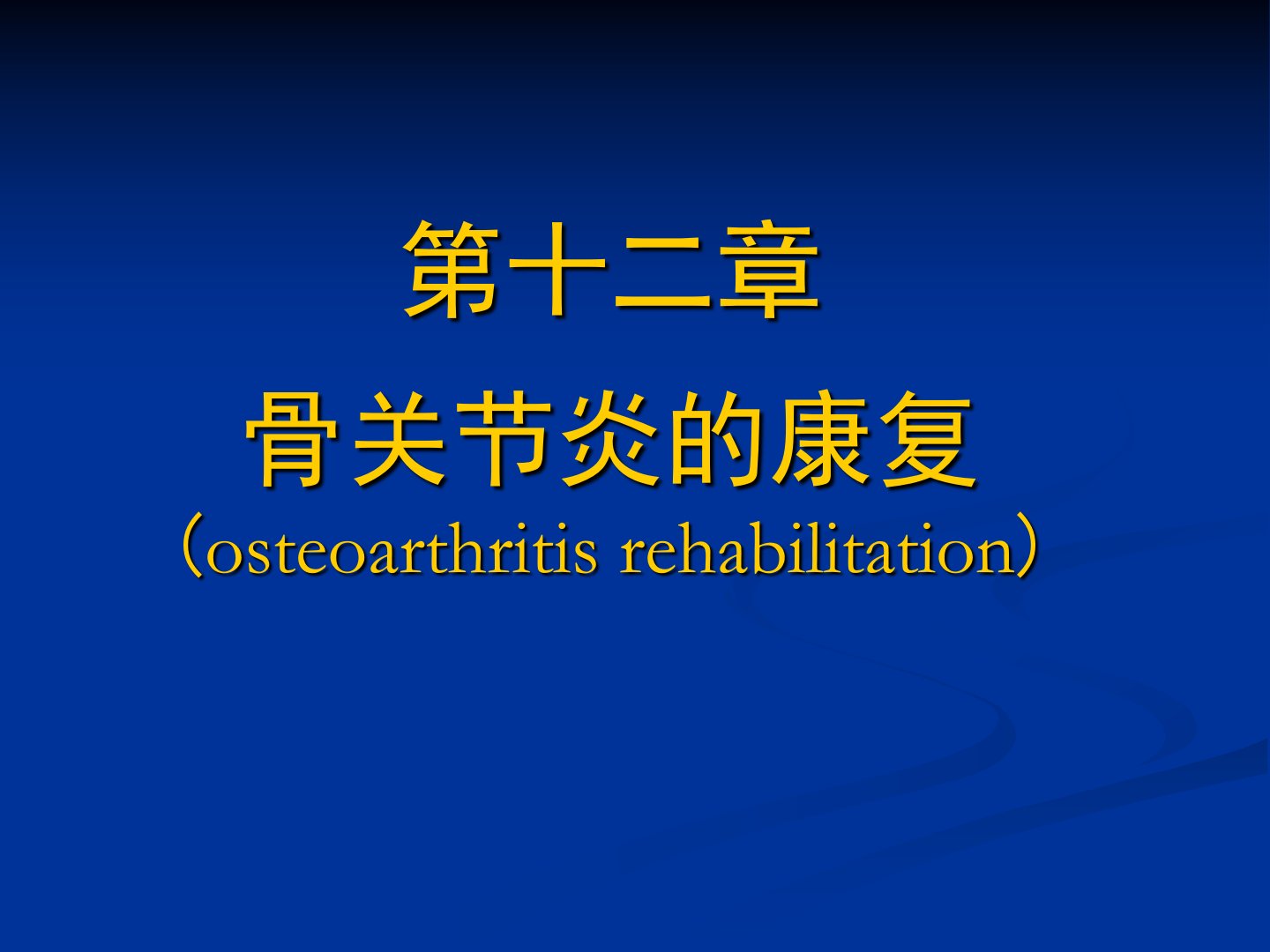 第十二章

骨关节炎的康复

（osteoarthritis rehabilitation）